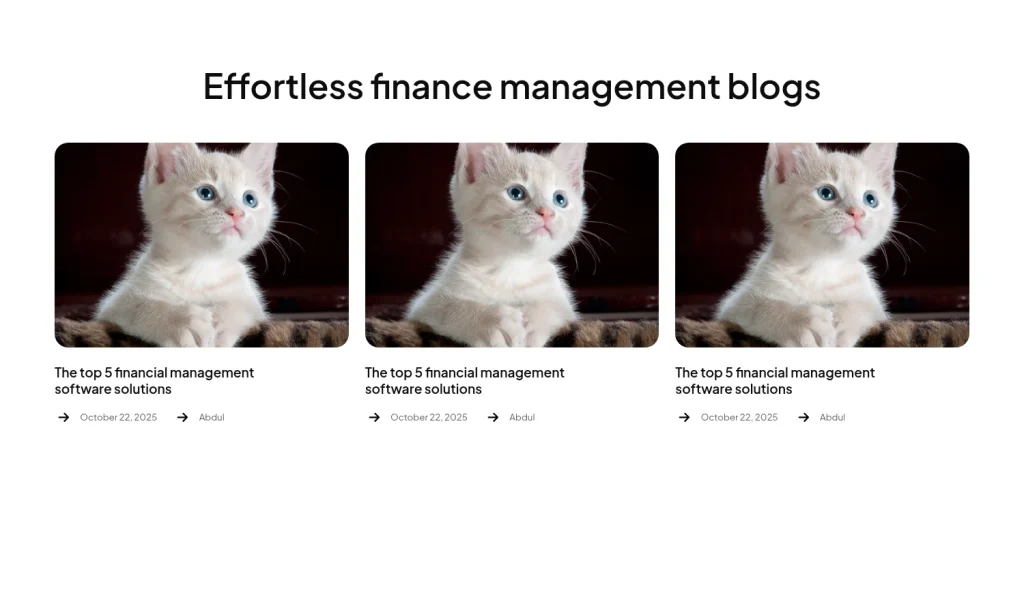 Effortless finance management blogs

The top 5 financial management software solutions

October 22, 2025

Abdul

The top 5 financial management software solutions

October 22, 2025

Abdul

The top 5 financial management software solutions

October 22, 2025

Abdul